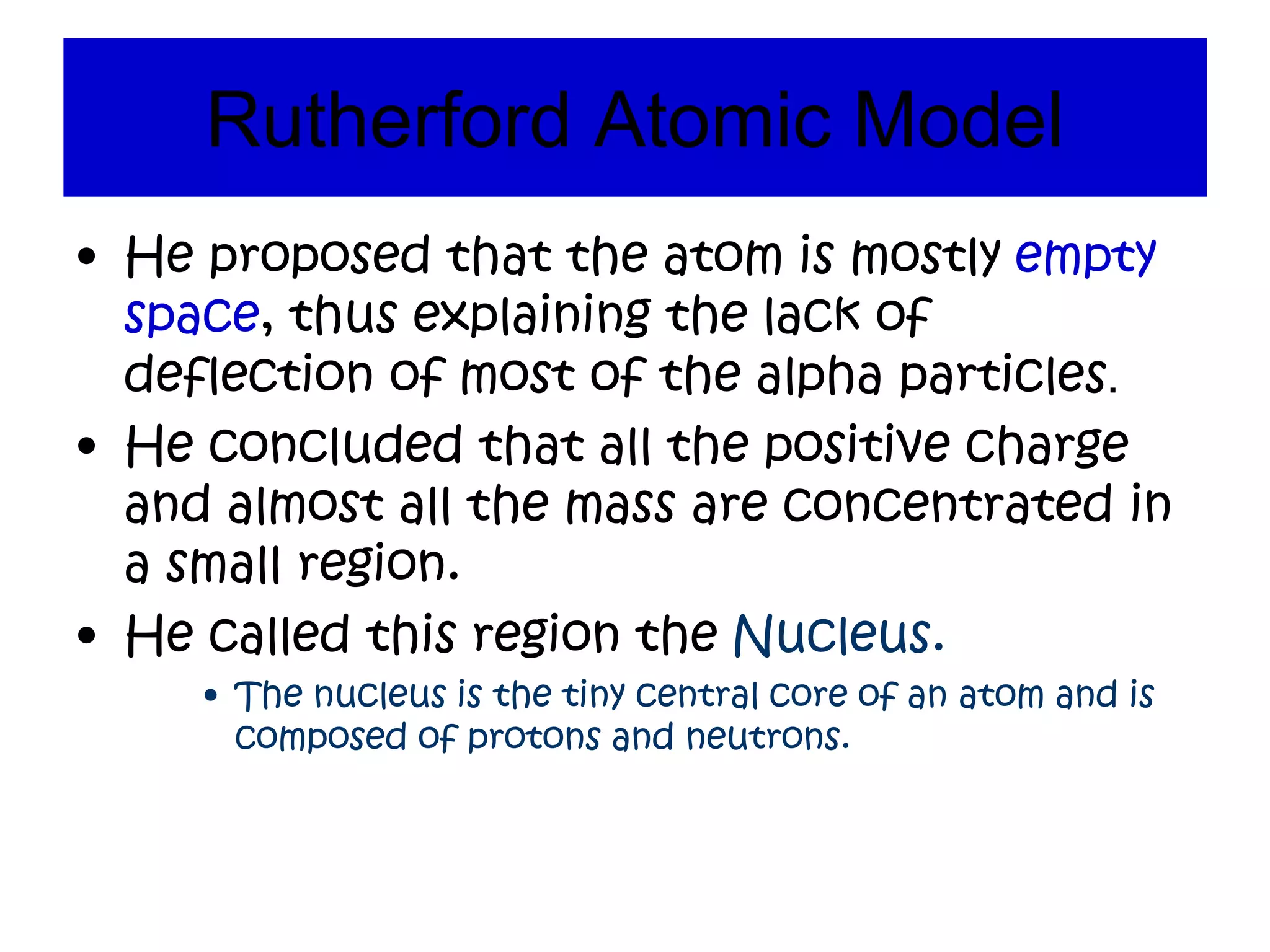 Rutherford Atomic Model

• He proposed that the atom is mostly empty space, thus explaining the lack of deflection of most of the alpha particles.
• He concluded that all the positive charge and almost all the mass are concentrated in a small region.
• He called this region the Nucleus.
  • The nucleus is the tiny central core of an atom and is composed of protons and neutrons.